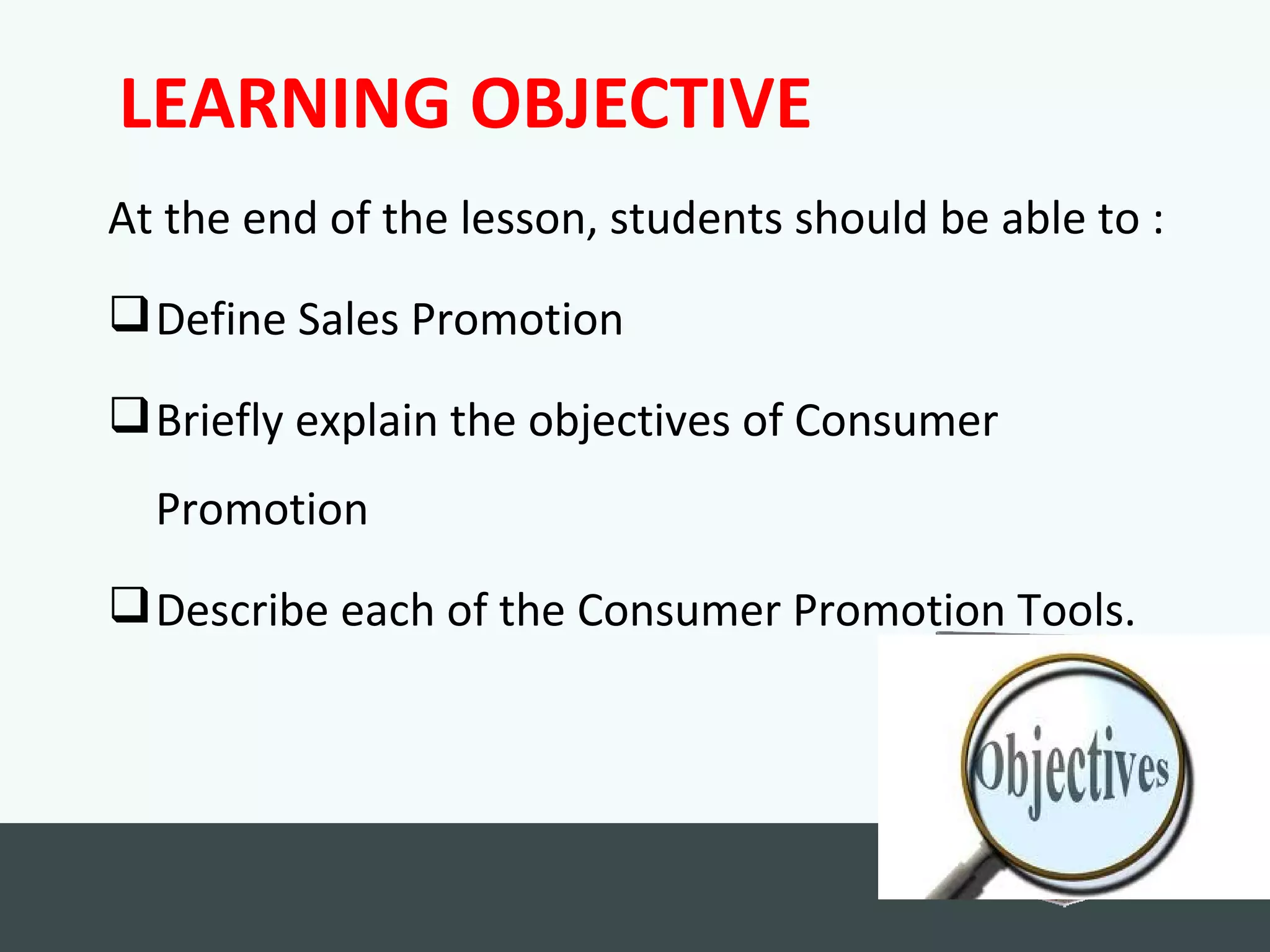 LEARNING OBJECTIVE

At the end of the lesson, students should be able to :

❑ Define Sales Promotion

❑ Briefly explain the objectives of Consumer Promotion

❑ Describe each of the Consumer Promotion Tools.

Objectives